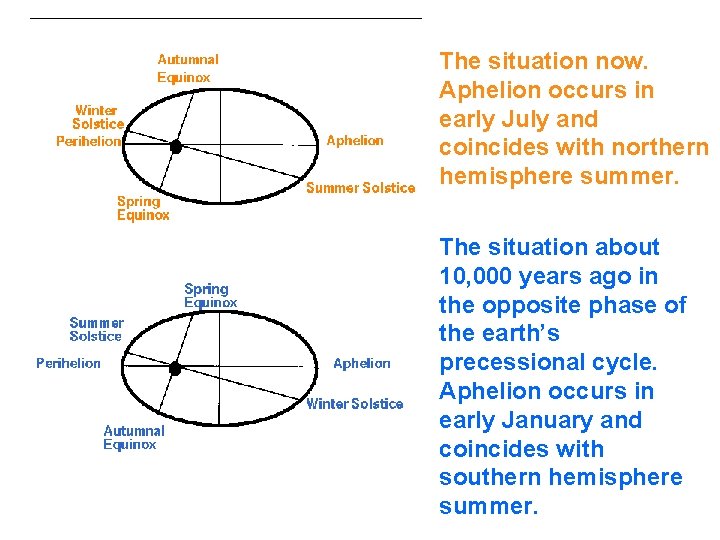 Autumnal Equinox

Winter Solstice

Perihelion

Aphelion

Summer Solstice

Spring Equinox

The situation now. Aphelion occurs in early July and coincides with northern hemisphere summer.

Spring Equinox

Summer Solstice

Perihelion

Aphelion

Winter Solstice

Autumnal Equinox

The situation about 10,000 years ago in the opposite phase of the earth's precessional cycle. Aphelion occurs in early January and coincides with southern hemisphere summer.